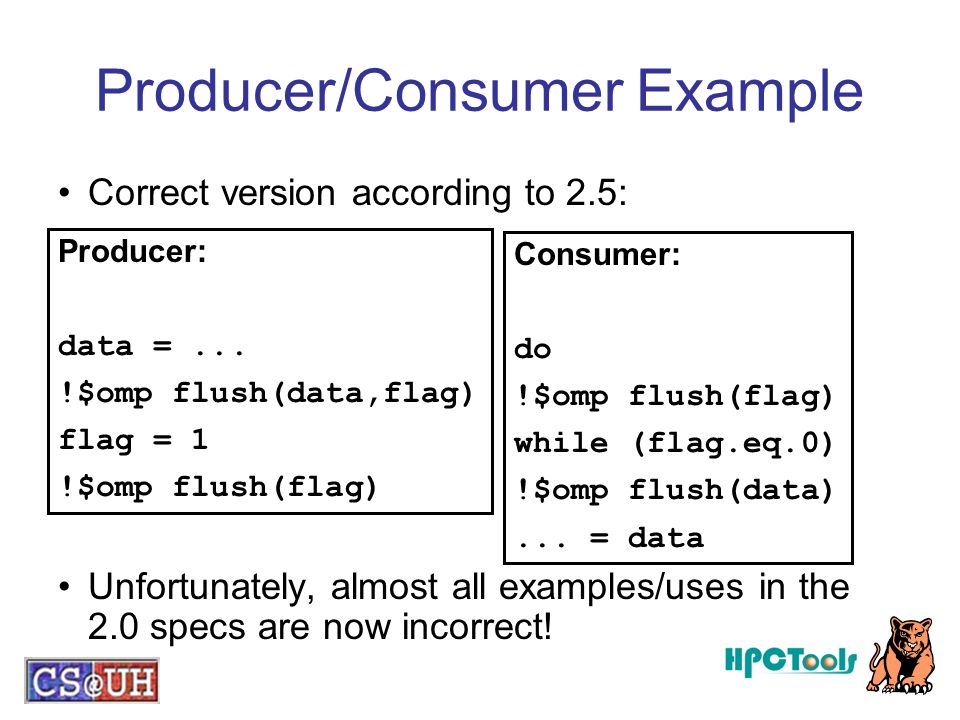 Producer/Consumer Example

• Correct version according to 2.5:

Producer:

data = ...
!$omp flush(data,flag)
flag = 1
!$omp flush(flag)

Consumer:

do
!$omp flush(flag)
while (flag.eq.0)
!$omp flush(data)
... = data

• Unfortunately, almost all examples/uses in the 2.0 specs are now incorrect!

CS@UH

HPCTools